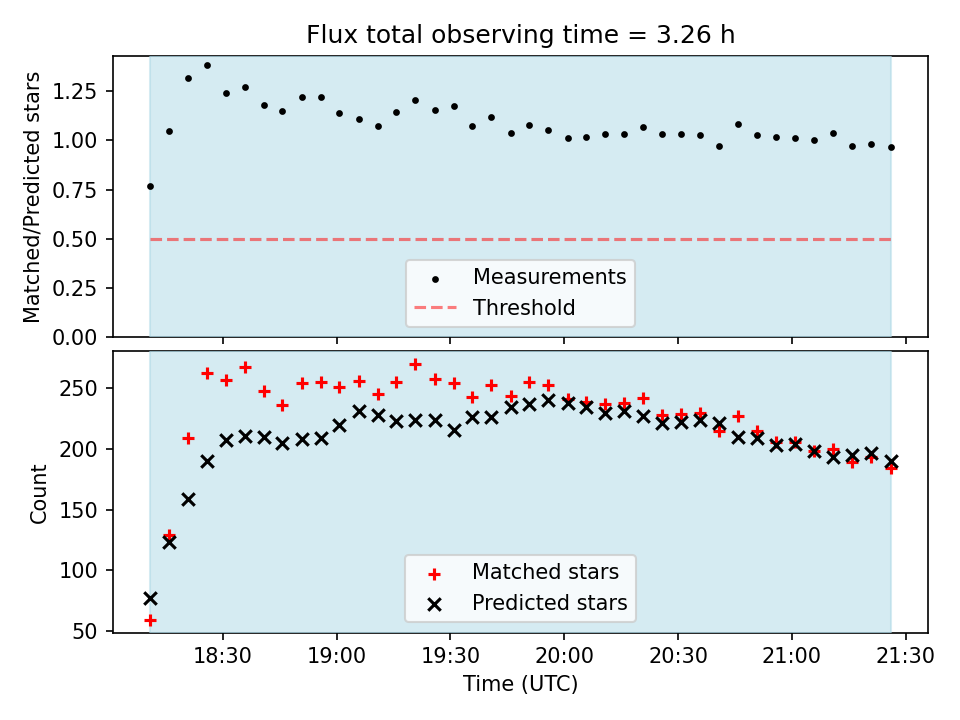 Flux total observing time = 3.26 h

Matched/Predicted stars

1.25
1.00
0.75
0.50
0.25
0.00

Measurements
Threshold

Count

250
200
150
100
50

Matched stars
Predicted stars

18:30
19:00
19:30
20:00
20:30
21:00
21:30

Time (UTC)